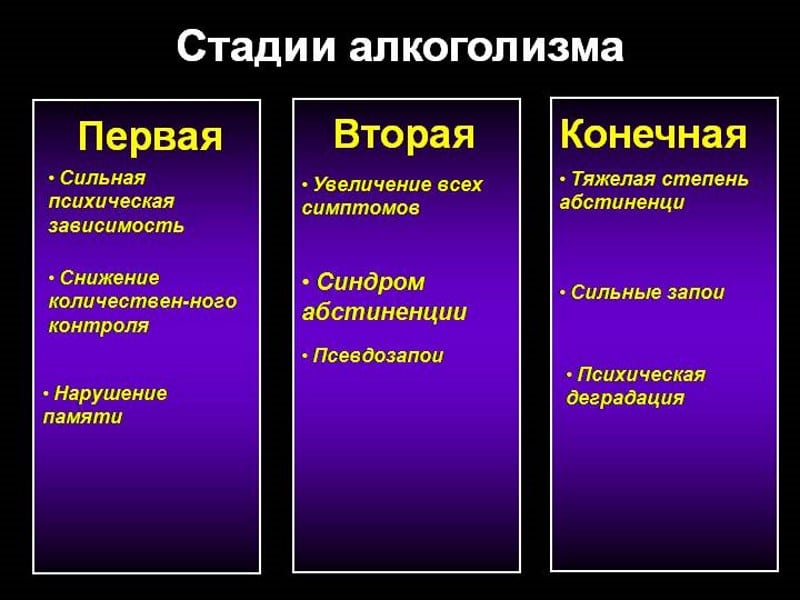 Стадии алкоголизма

Первая

• Сильная психическая зависимость

• Снижение количествен-ного контроля

• Нарушение памяти

Вторая

• Увеличение всех симптомов

• Синдром абстиненции

• Псевдозапои

Конечная

• Тяжелая степень абстиненци

• Сильные запои

• Психическая деградация